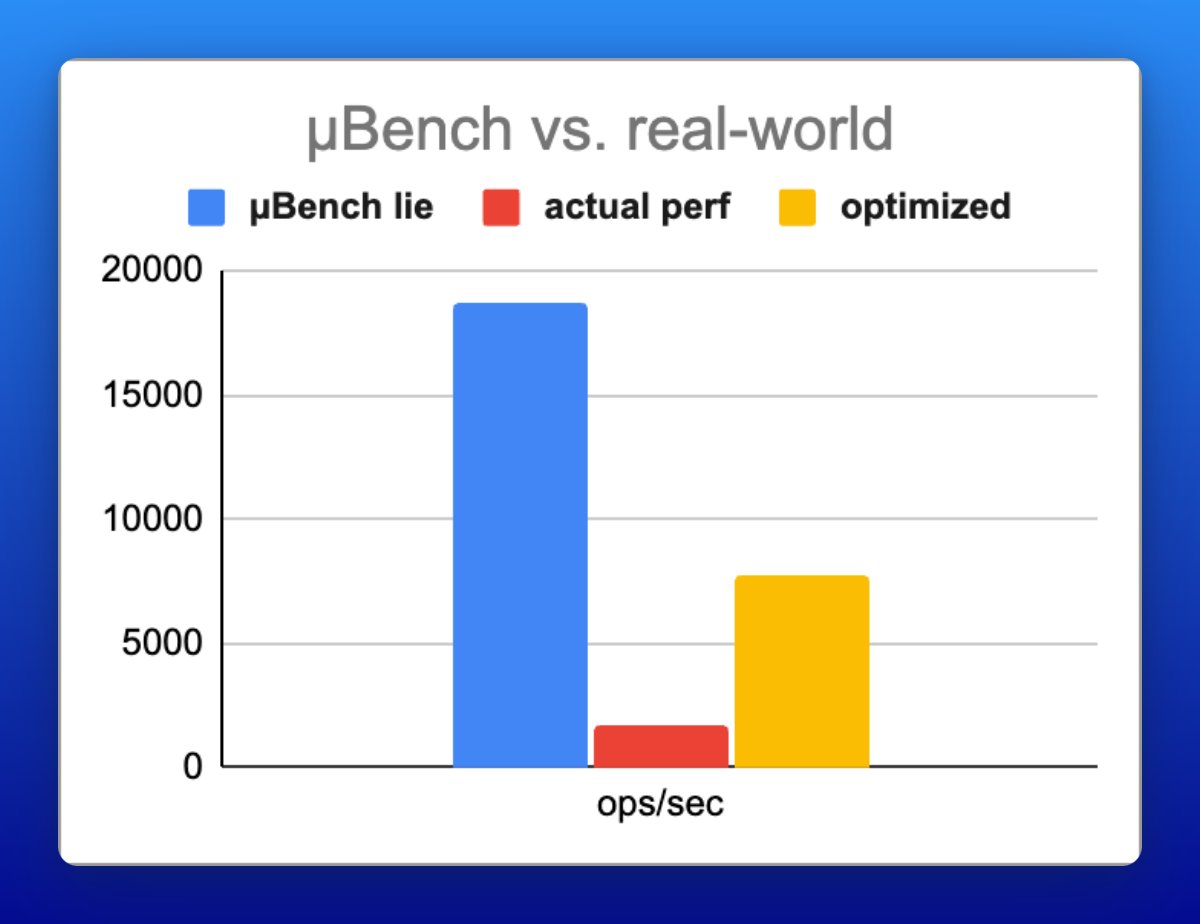 µBench vs. real-world

µBench lie
actual perf
optimized

20000
15000
10000
5000
0

ops/sec